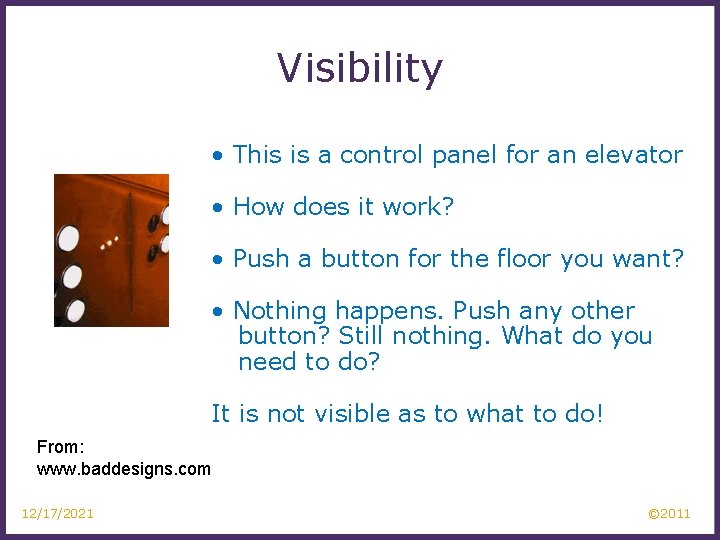 Visibility

• This is a control panel for an elevator

• How does it work?

• Push a button for the floor you want?

• Nothing happens. Push any other button? Still nothing. What do you need to do?

It is not visible as to what to do!

From:
www.baddesigns.com

12/17/2021

©2011